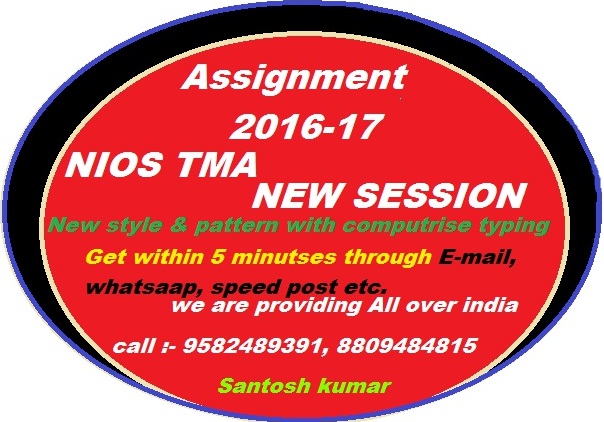 Assignment
2016-17
NIOS TMA
NEW SESSION
New style & pattern with computrise typing
Get within 5 minutses through E-mail, whatsaap, speed post etc.
we are providing All over india
call :- 9582489391, 8809484815
Santosh kumar